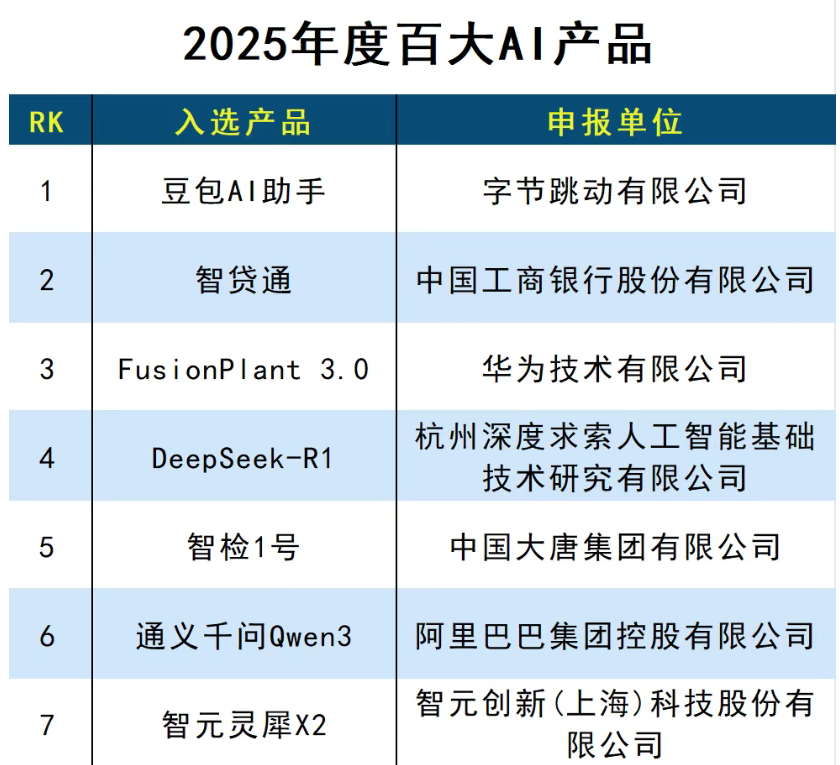 2025年度百大AI产品

| RK | 入选产品 | 申报单位 |
|---|---|---|
| 1 | 豆包AI助手 | 字节跳动有限公司 |
| 2 | 智贷通 | 中国工商银行股份有限公司 |
| 3 | FusionPlant 3.0 | 华为技术有限公司 |
| 4 | DeepSeek-R1 | 杭州深度求索人工智能基础技术研究有限公司 |
| 5 | 智检1号 | 中国大唐集团有限公司 |
| 6 | 通义千问Qwen3 | 阿里巴巴集团控股有限公司 |
| 7 | 智元灵犀X2 | 智元创新(上海)科技股份有限公司 |